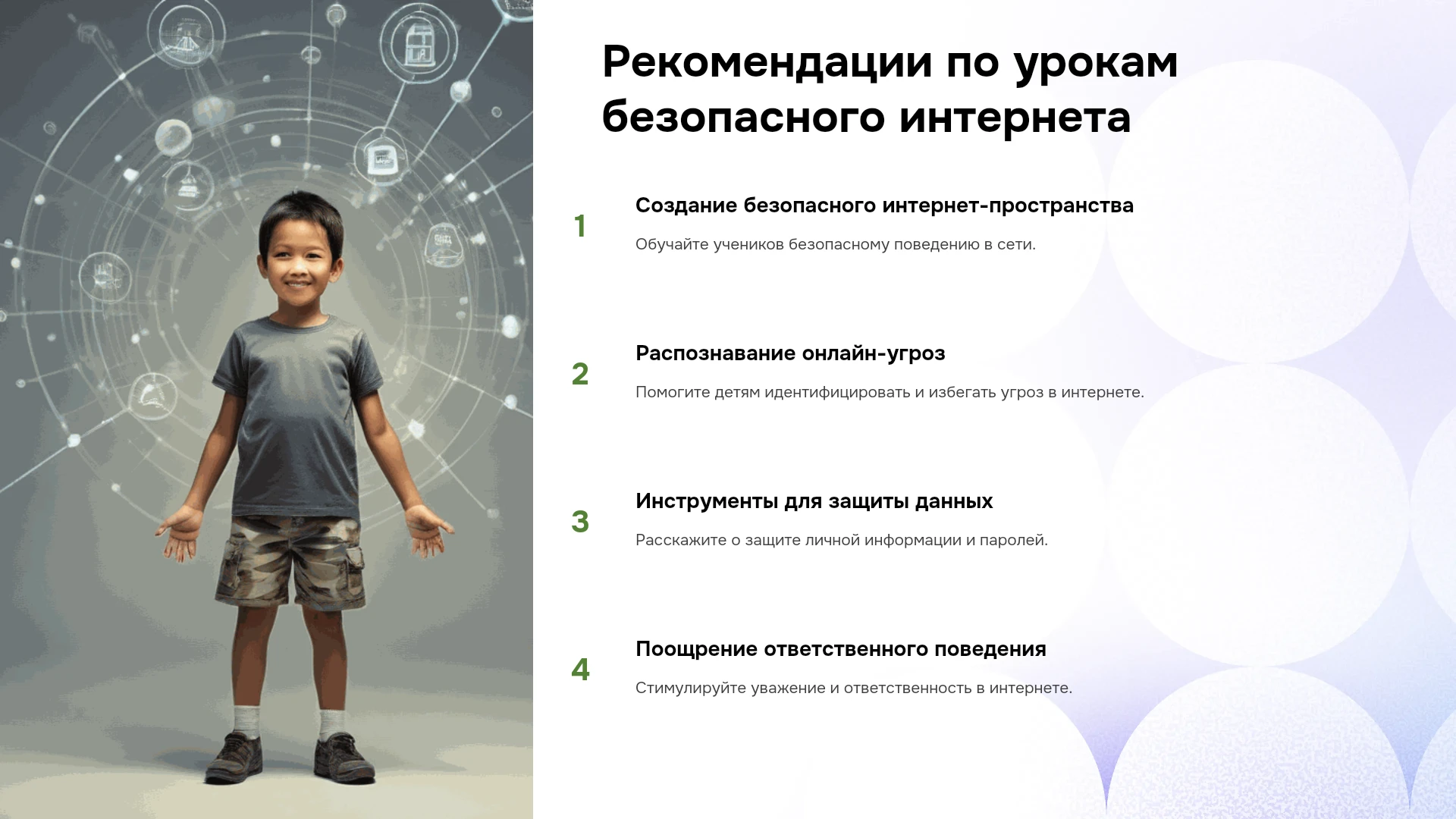 Рекомендации по урокам безопасного интернета

1

Создание безопасного интернет-пространства

Обучайте учеников безопасному поведению в сети.

2

Распознавание онлайн-угроз

Помогите детям идентифицировать и избегать угроз в интернете.

3

Инструменты для защиты данных

Расскажите о защите личной информации и паролей.

4

Поощрение ответственного поведения

Стимулируйте уважение и ответственность в интернете.